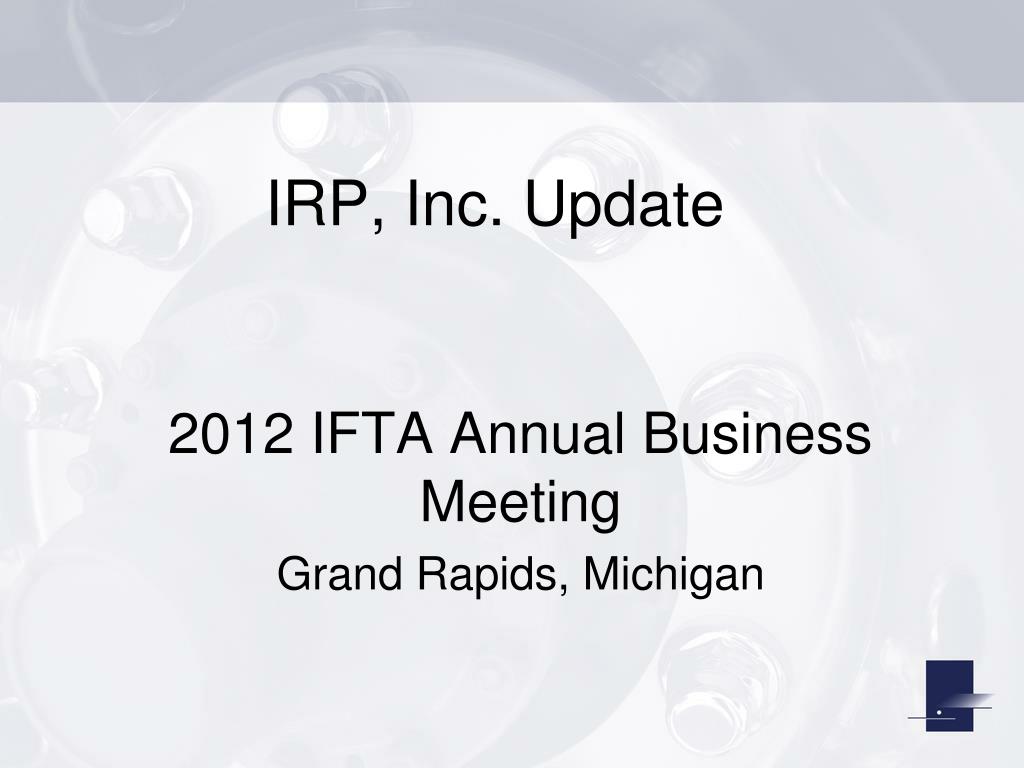 IRP, Inc. Update

2012 IFTA Annual Business Meeting

Grand Rapids, Michigan